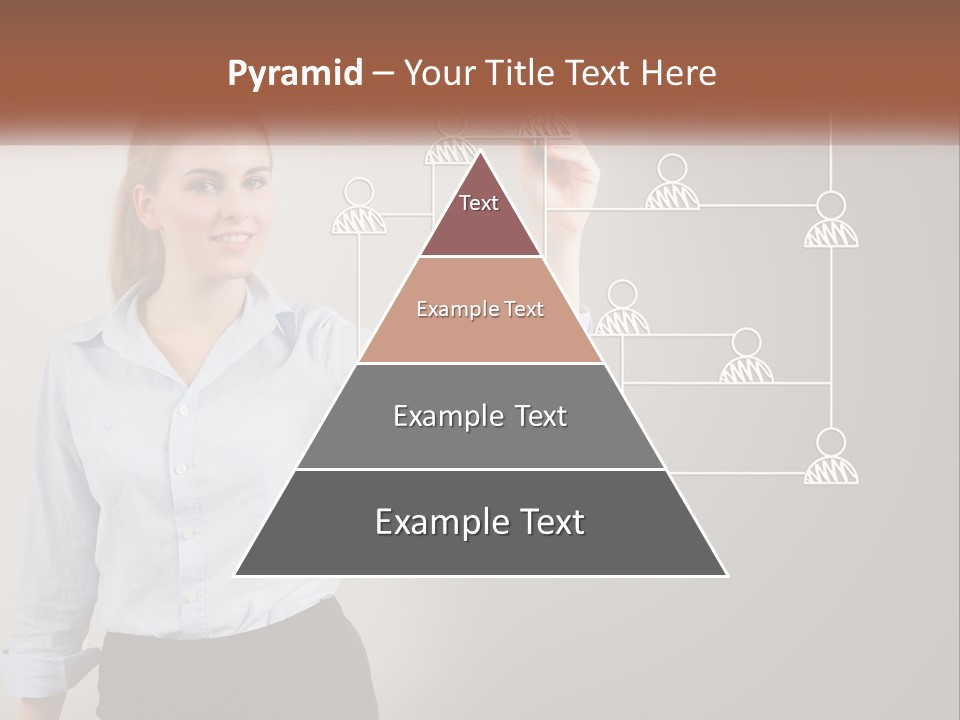 Pyramid – Your Title Text Here

Text

Example Text

Example Text

Example Text